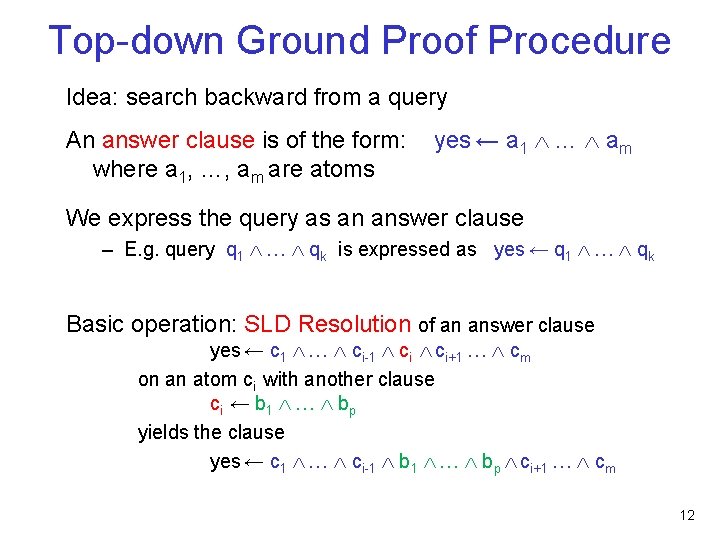 Top-down Ground Proof Procedure

Idea: search backward from a query

An answer clause is of the form: $yes \leftarrow a_1 \wedge \ldots \wedge a_m$ where $a_1, \ldots, a_m$ are atoms

We express the query as an answer clause

– E.g. query $q_1 \wedge \ldots \wedge q_k$ is expressed as $yes \leftarrow q_1 \wedge \ldots \wedge q_k$

Basic operation: SLD Resolution of an answer clause

$yes \leftarrow c_1 \wedge \ldots \wedge c_{i-1} \wedge c_i \wedge c_{i+1} \ldots \wedge c_m$

on an atom $c_i$ with another clause

$c_i \leftarrow b_1 \wedge \ldots \wedge b_p$

yields the clause

$yes \leftarrow c_1 \wedge \ldots \wedge c_{i-1} \wedge b_1 \wedge \ldots \wedge b_p \wedge c_{i+1} \ldots \wedge c_m$

12